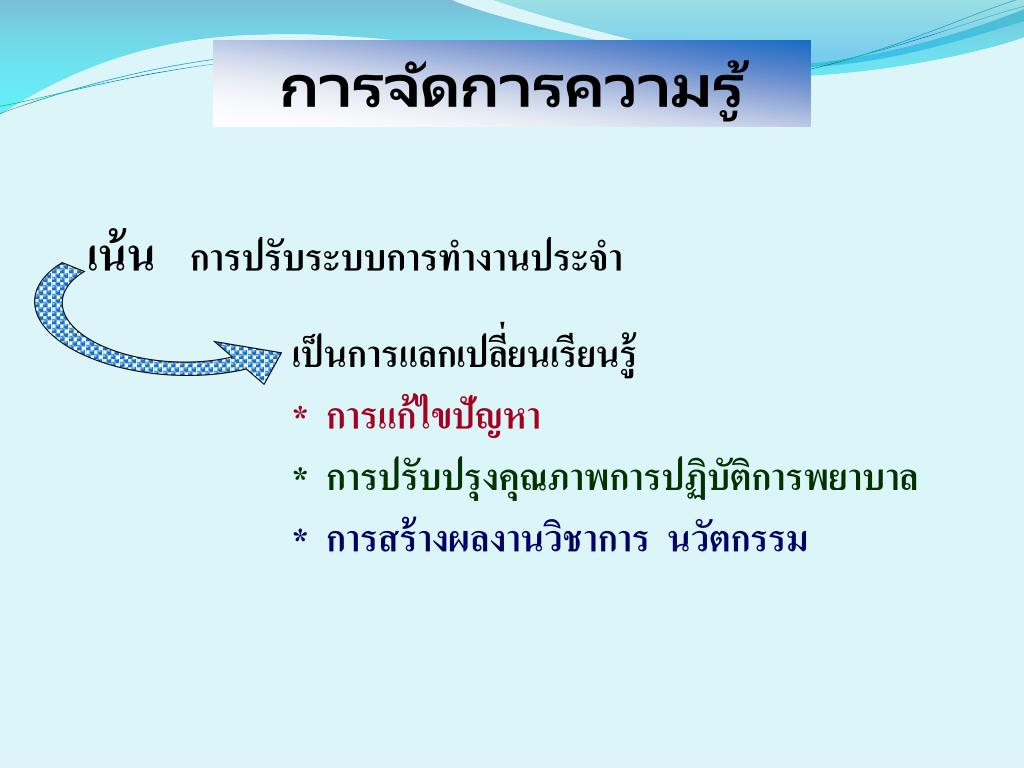 การจัดการความรู้

เน้น การปรับระบบการทำงานประจำ

เป็นการแลกเปลี่ยนเรียนรู้

* การแก้ไขปัญหา

* การปรับปรุงคุณภาพการปฏิบัติการพยาบาล

* การสร้างผลงานวิชาการ นวัตกรรม